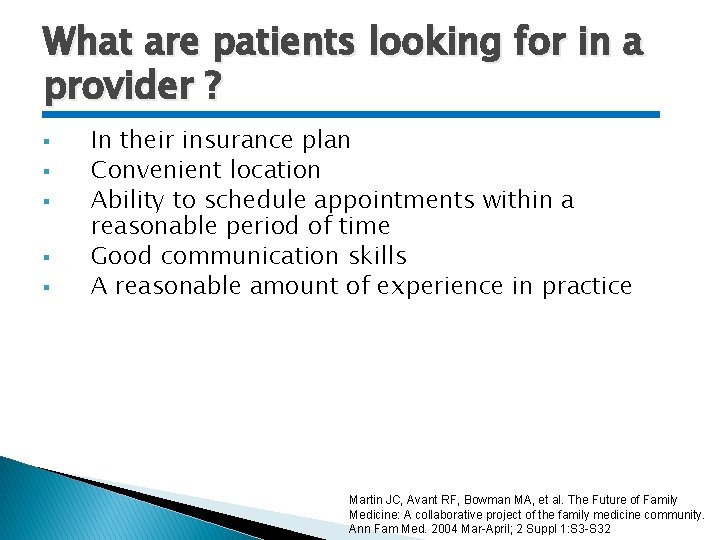 What are patients looking for in a provider ?

- In their insurance plan
- Convenient location
- Ability to schedule appointments within a reasonable period of time
- Good communication skills
- A reasonable amount of experience in practice

Martin JC, Avant RF, Bowman MA, et al. The Future of Family Medicine: A collaborative project of the family medicine community. Ann Fam Med. 2004 Mar-April; 2 Suppl 1:S3-S32